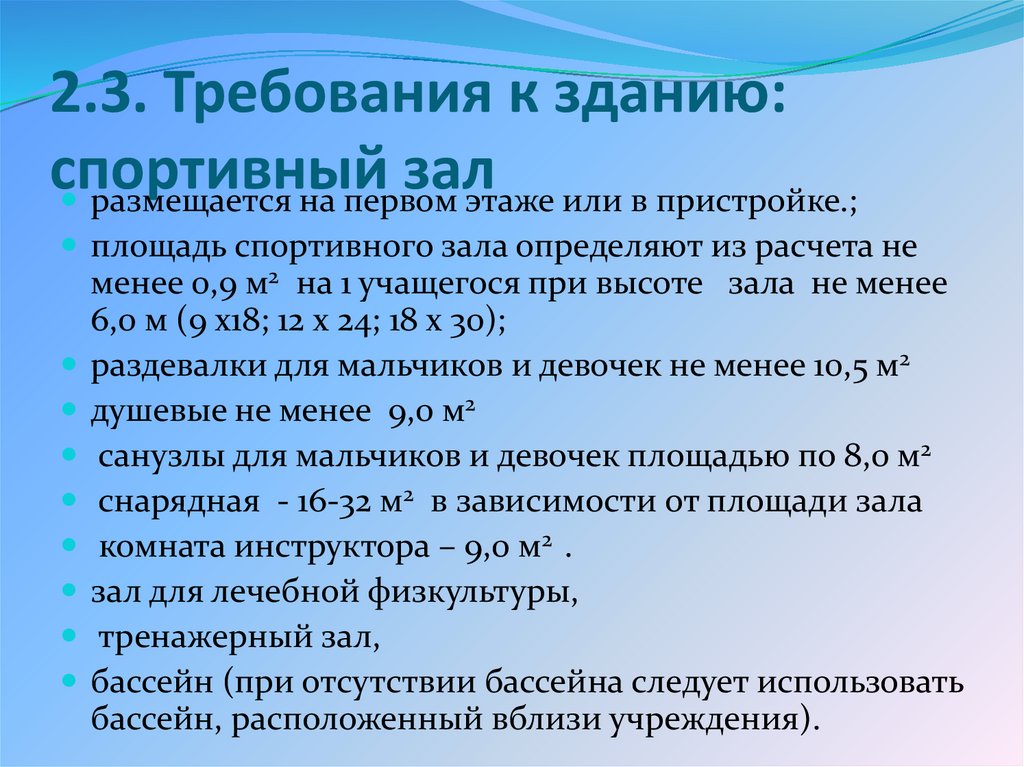 2.3. Требования к зданию: спортивный зал

- размещается на первом этаже или в пристройке.;
- площадь спортивного зала определяют из расчета не менее 0,9 м$^2$ на 1 учащегося при высоте зала не менее 6,0 м (9 х18; 12 х 24; 18 х 30);
- раздевалки для мальчиков и девочек не менее 10,5 м$^2$
- душевые не менее 9,0 м$^2$
- санузлы для мальчиков и девочек площадью по 8,0 м$^2$
- снарядная - 16-32 м$^2$ в зависимости от площади зала
- комната инструктора – 9,0 м$^2$ .
- зал для лечебной физкультуры,
- тренажерный зал,
- бассейн (при отсутствии бассейна следует использовать бассейн, расположенный вблизи учреждения).